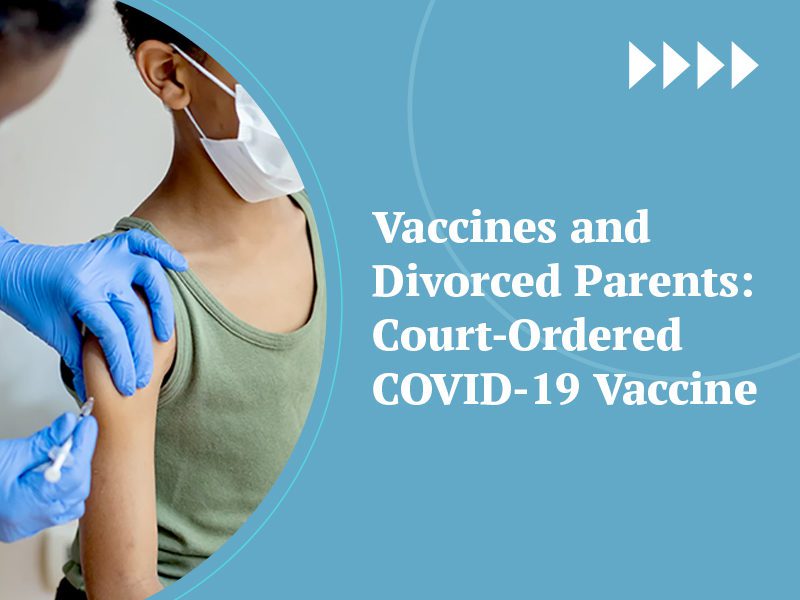 Vaccines and Divorced Parents: Court-Ordered COVID-19 Vaccine